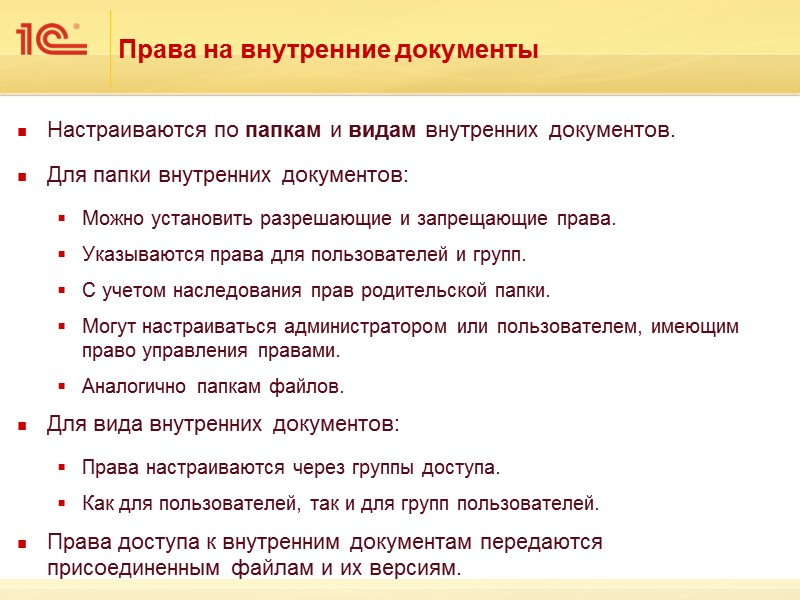 1С®

Права на внутренние документы

Настраиваются по папкам и видам внутренних документов.

Для папки внутренних документов:

Можно установить разрешающие и запрещающие права.

Указываются права для пользователей и групп.

С учетом наследования прав родительской папки.

Могут настраиваться администратором или пользователем, имеющим право управления правами.

Аналогично папкам файлов.

Для вида внутренних документов:

Права настраиваются через группы доступа.

Как для пользователей, так и для групп пользователей.

Права доступа к внутренним документам передаются присоединенным файлам и их версиям.